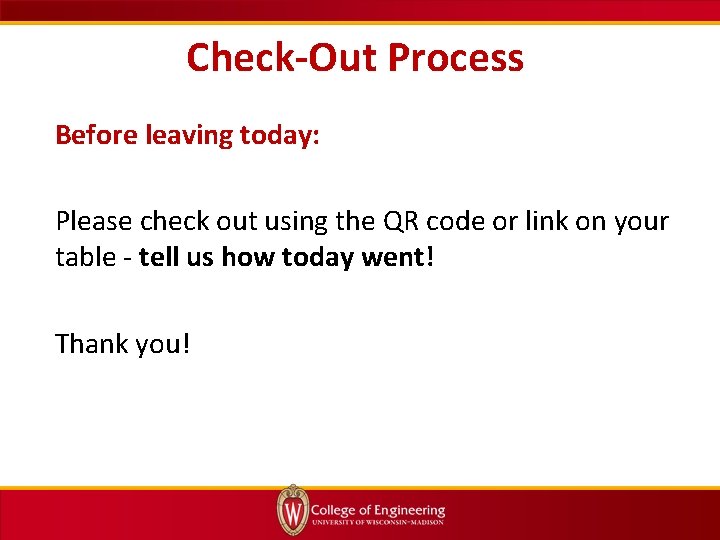 Check-Out Process

Before leaving today:

Please check out using the QR code or link on your table - tell us how today went!

Thank you!

W College of Engineering
UNIVERSITY OF WISCONSIN–MADISON